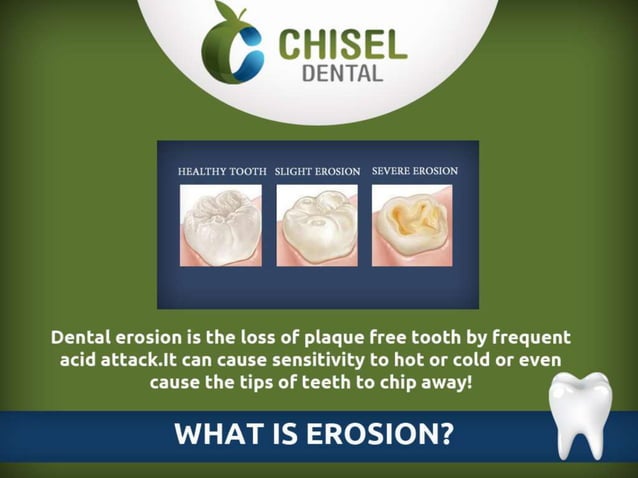 CHISEL
DENTAL

HEALTHY TOOTH SLIGHT EROSION SEVERE EROSION

Dental erosion is the loss of plaque free tooth by frequent acid attack.It can cause sensitivity to hot or cold or even cause the tips of teeth to chip away!

WHAT IS EROSION?